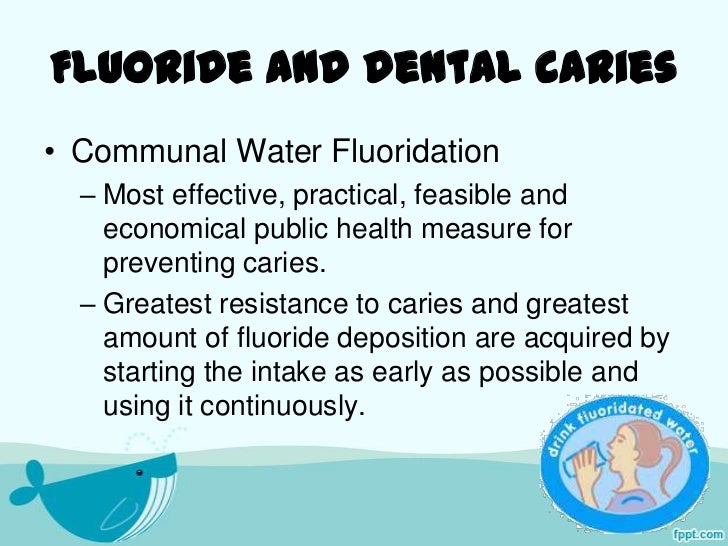 FLUORIDE AND DENTAL CARIES

• Communal Water Fluoridation
 – Most effective, practical, feasible and economical public health measure for preventing caries.
 – Greatest resistance to caries and greatest amount of fluoride deposition are acquired by starting the intake as early as possible and using it continuously.

drink fluoridated water

fppt.com